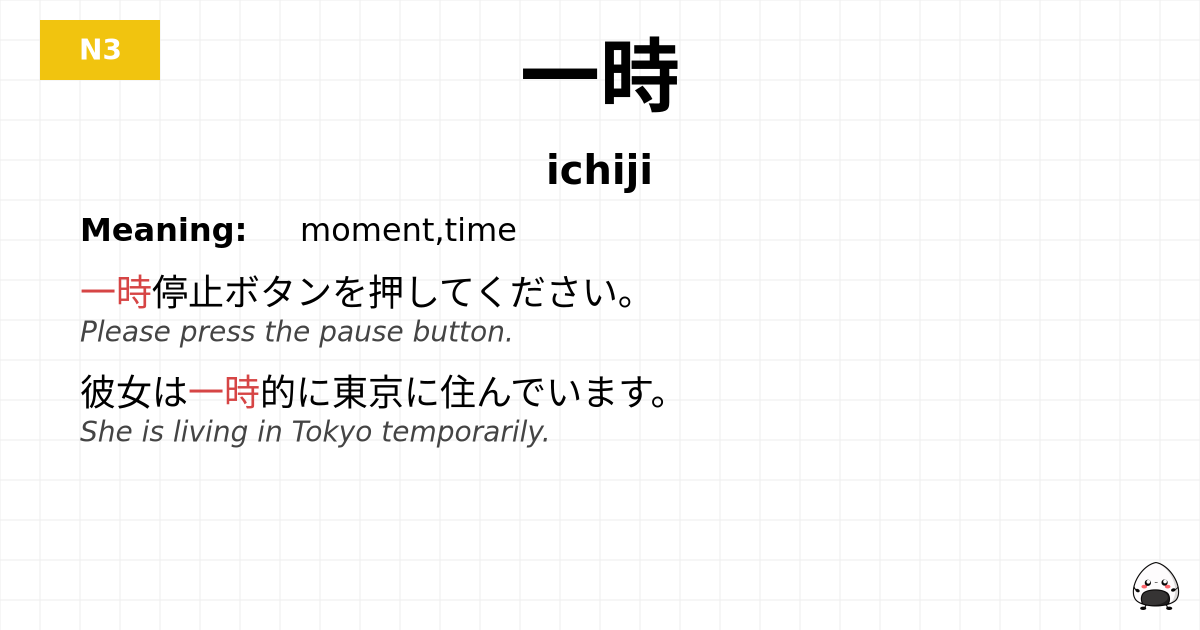 N3

一時

ichiji

Meaning: moment,time

一時停止ボタンを押してください。
Please press the pause button.

彼女は一時的に東京に住んでいます。
She is living in Tokyo temporarily.